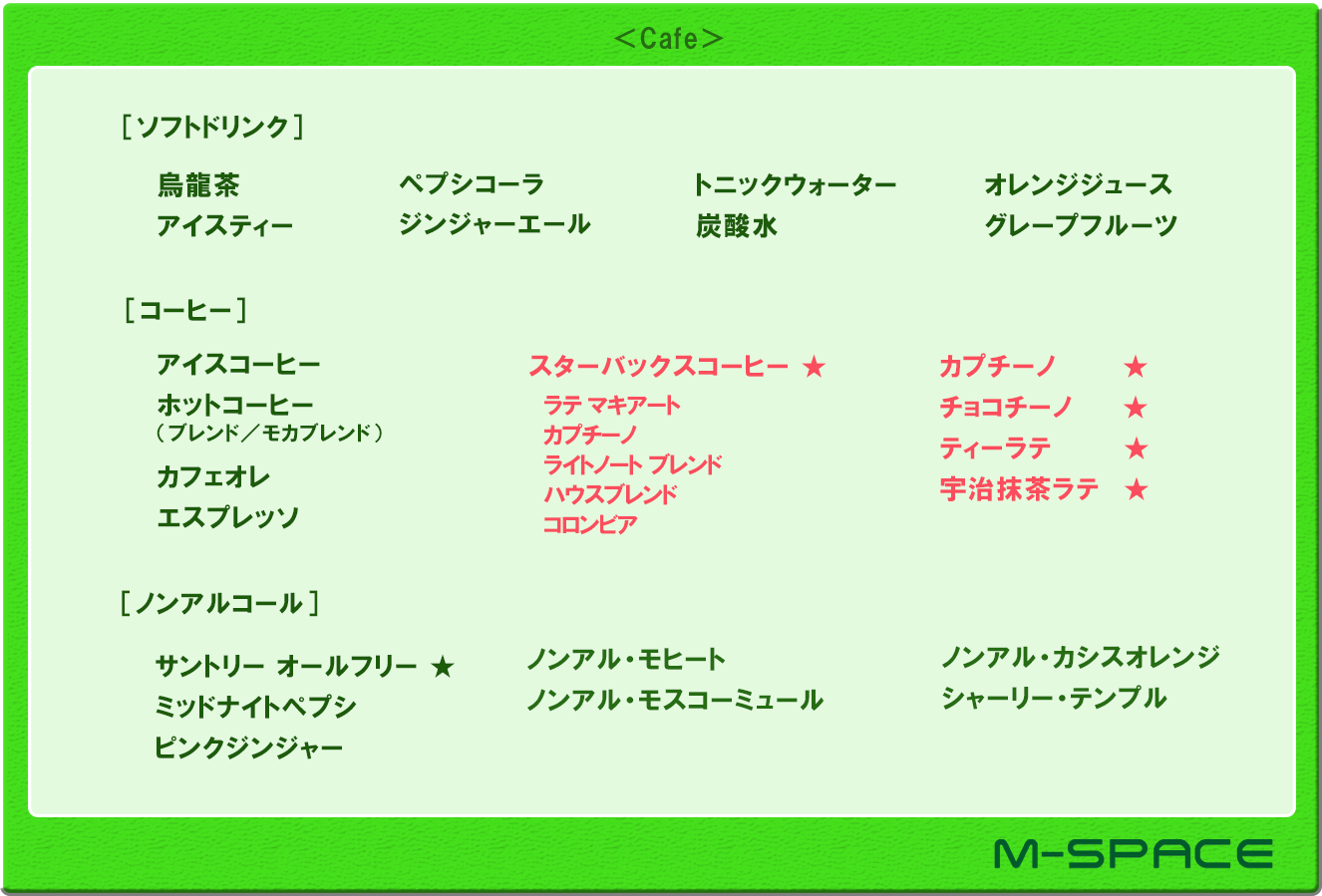 ＜Cafe＞

［ソフトドリンク］

烏龍茶
アイスティー

ペプシコーラ
ジンジャーエール

トニックウォーター
炭酸水

オレンジジュース
グレープフルーツ

［コーヒー］

アイスコーヒー
ホットコーヒー
（ブレンド／モカブレンド）
カフェオレ
エスプレッソ

スターバックスコーヒー ★
ラテ マキアート
カプチーノ
ライトノート ブレンド
ハウスブレンド
コロンビア

カプチーノ ★
チョコチーノ ★
ティーラテ ★
宇治抹茶ラテ ★

［ノンアルコール］

サントリー オールフリー ★
ミッドナイトペプシ
ピンクジンジャー

ノンアル・モヒート
ノンアル・モスコーミュール

ノンアル・カシスオレンジ
シャーリー・テンプル

M-SPACE